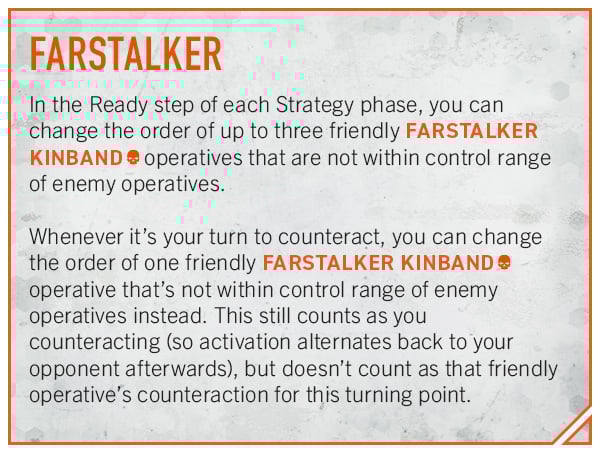 FARSTALKER

In the Ready step of each Strategy phase, you can change the order of up to three friendly FARSTALKER KINBAND operatives that are not within control range of enemy operatives.

Whenever it's your turn to counteract, you can change the order of one friendly FARSTALKER KINBAND operative that's not within control range of enemy operatives instead. This still counts as you counteracting (so activation alternates back to your opponent afterwards), but doesn't count as that friendly operative's counteraction for this turning point.